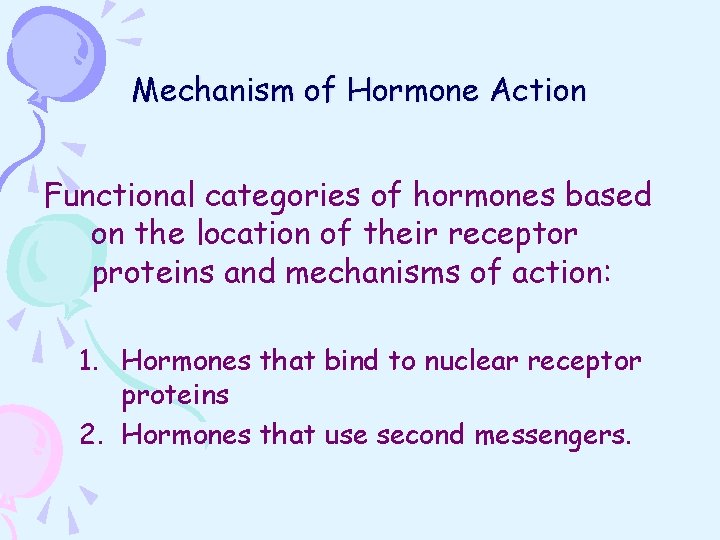 Mechanism of Hormone Action

Functional categories of hormones based on the location of their receptor proteins and mechanisms of action:

1. Hormones that bind to nuclear receptor proteins
2. Hormones that use second messengers.